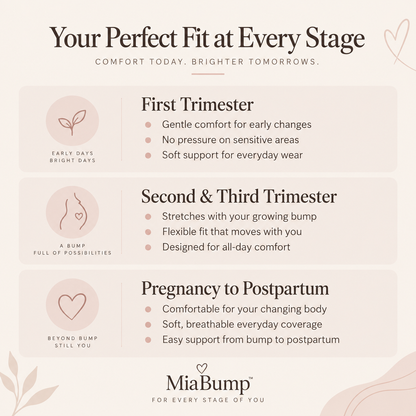 Your Perfect Fit at Every Stage

COMFORT TODAY. BRIGHTER TOMORROWS.

EARLY DAYS
BRIGHT DAYS

First Trimester
- Gentle comfort for early changes
- No pressure on sensitive areas
- Soft support for everyday wear

A BUMP
FULL OF POSSIBILITIES

Second & Third Trimester
- Stretches with your growing bump
- Flexible fit that moves with you
- Designed for all-day comfort

BEYOND BUMP
STILL YOU

Pregnancy to Postpartum
- Comfortable for your changing body
- Soft, breathable everyday coverage
- Easy support from bump to postpartum

MiaBump™
FOR EVERY STAGE OF YOU